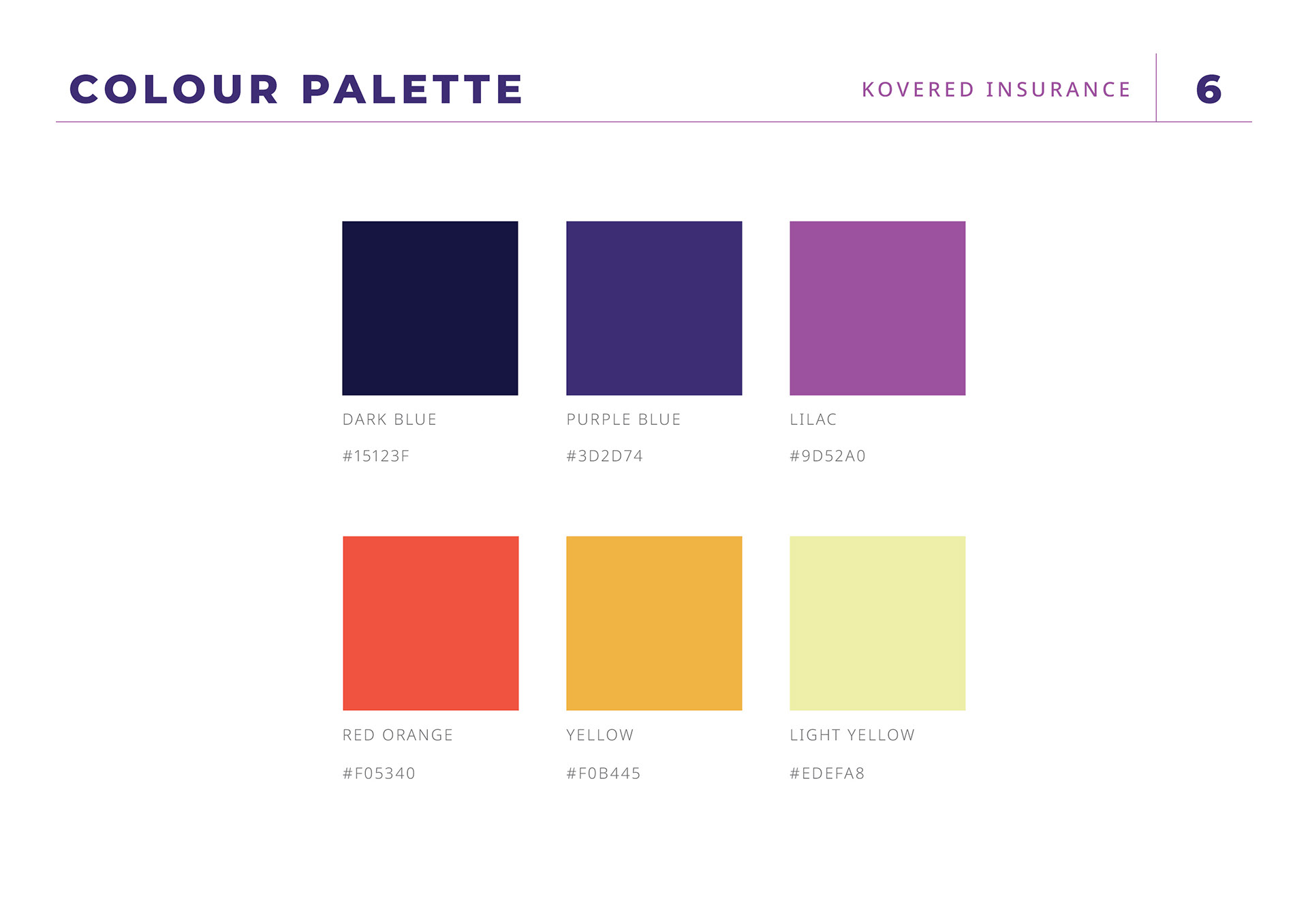 COLOUR PALETTE

KOVERED INSURANCE

6

DARK BLUE

#15123F

PURPLE BLUE

#3D2D74

LILAC

#9D52A0

RED ORANGE

#F05340

YELLOW

#F0B445

LIGHT YELLOW

#EDEFA8